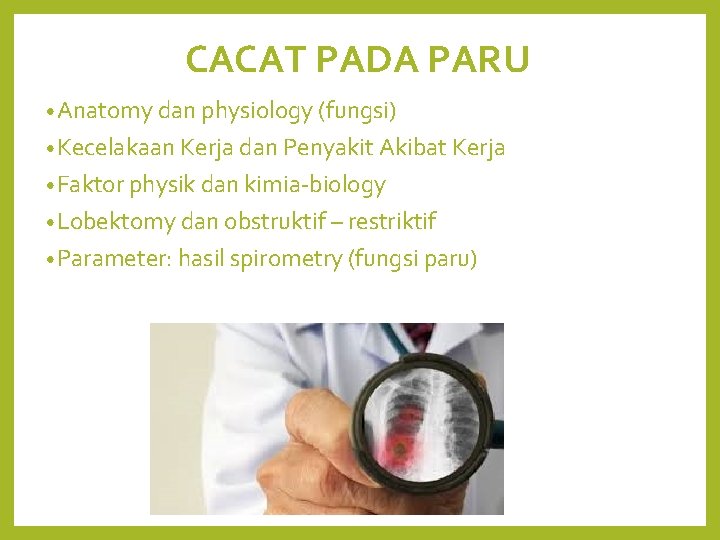 CACAT PADA PARU

• Anatomy dan physiology (fungsi)
• Kecelakaan Kerja dan Penyakit Akibat Kerja
• Faktor physik dan kimia-biology
• Lobektomy dan obstruktif – restriktif
• Parameter: hasil spirometry (fungsi paru)